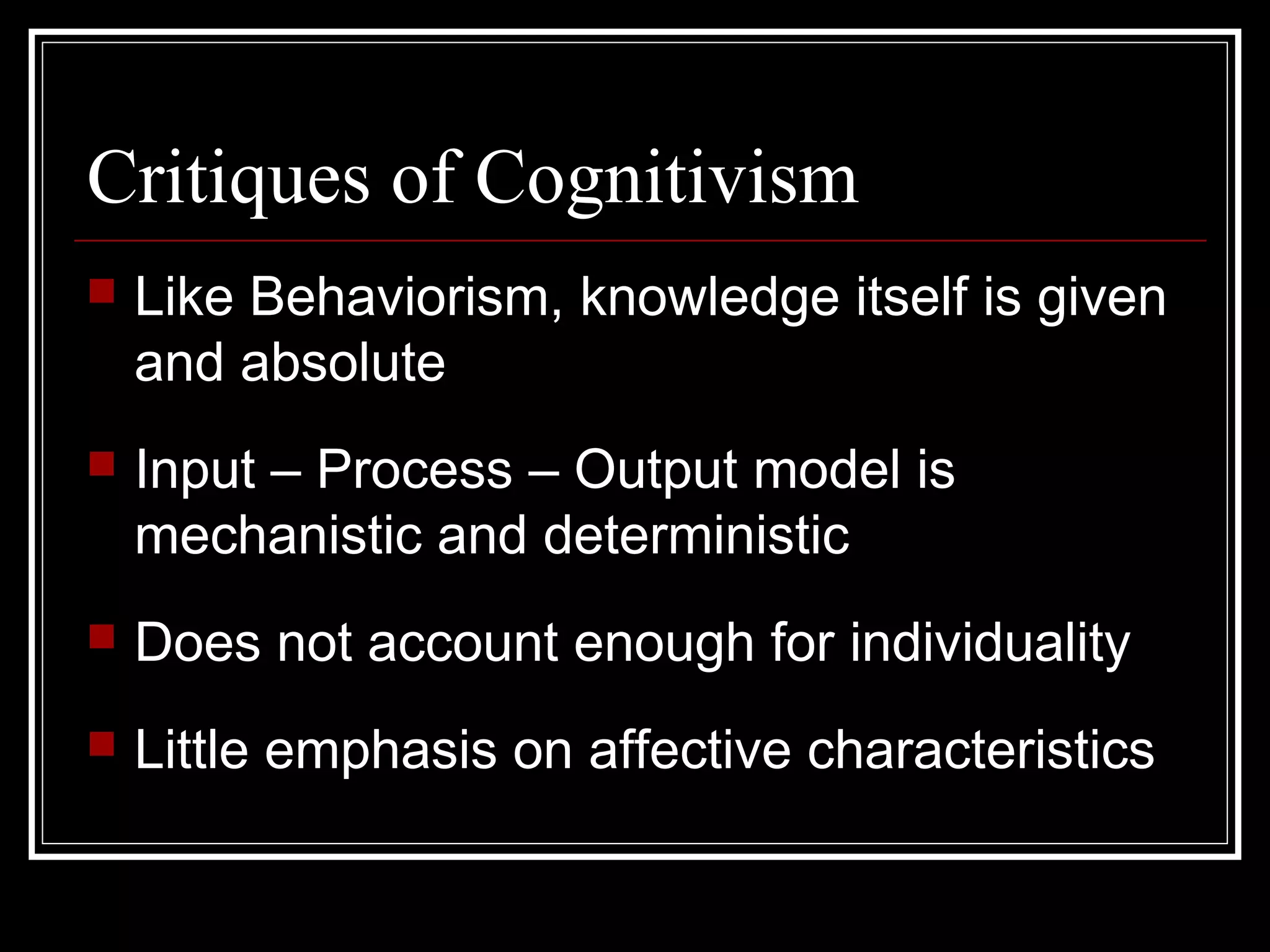 Critiques of Cognitivism

Like Behaviorism, knowledge itself is given and absolute

Input – Process – Output model is mechanistic and deterministic

Does not account enough for individuality

Little emphasis on affective characteristics